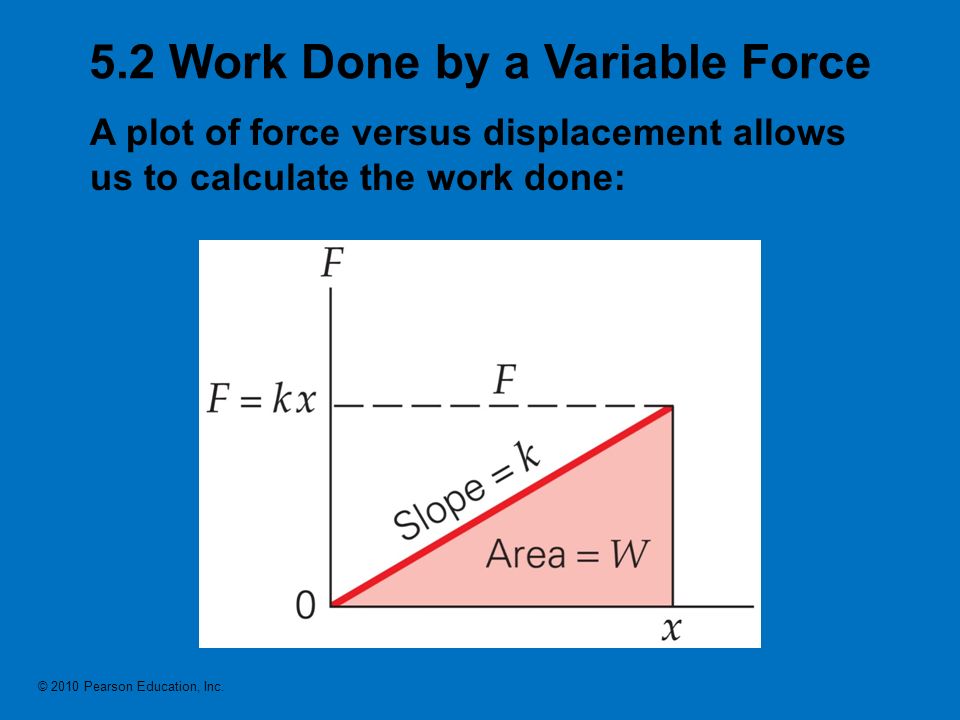 5.2 Work Done by a Variable Force

A plot of force versus displacement allows us to calculate the work done:

$F$

$F = kx$

$F$

Slope $= k$

Area $= W$

0

$x$

© 2010 Pearson Education, Inc.